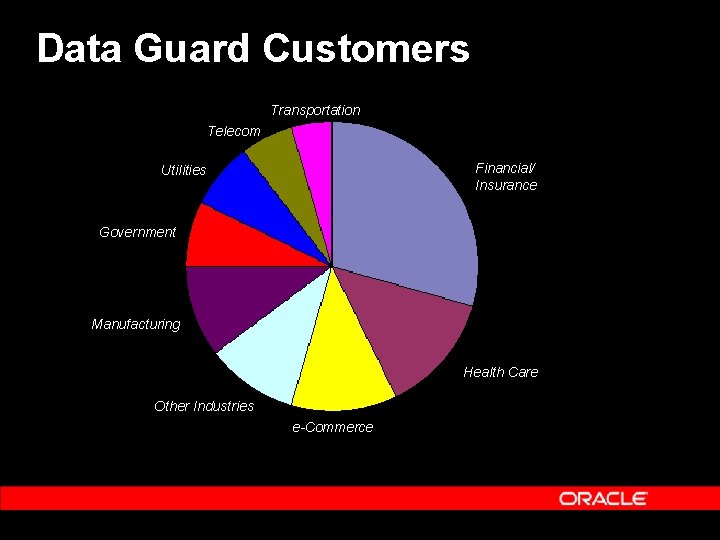 Data Guard Customers

Transportation

Telecom

Utilities

Government

Manufacturing

Other Industries

e-Commerce

Health Care

Financial/ Insurance

ORACLE